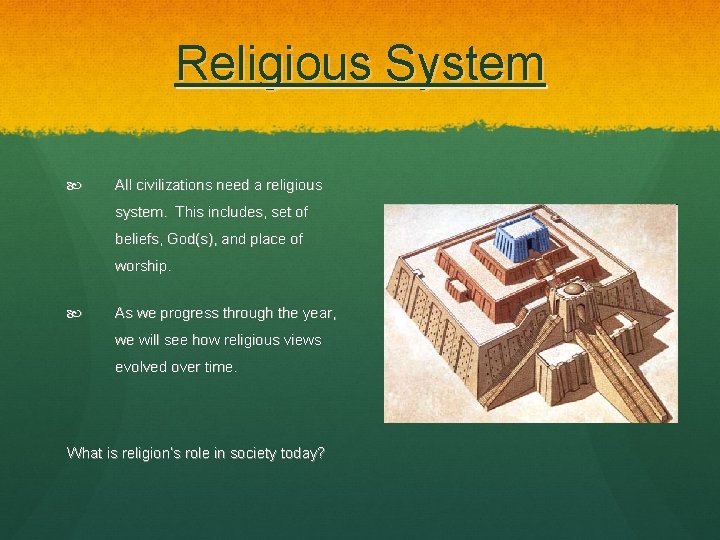 Religious System

All civilizations need a religious system. This includes, set of beliefs, God(s), and place of worship.

As we progress through the year, we will see how religious views evolved over time.

What is religion's role in society today?